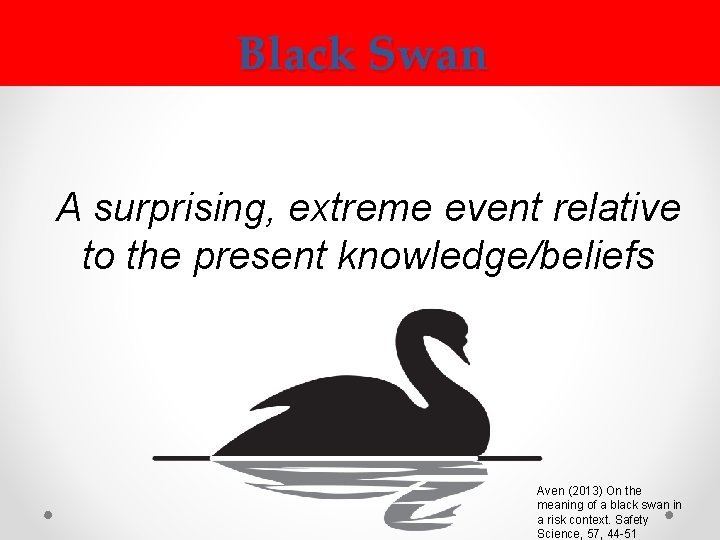 Black Swan

A surprising, extreme event relative to the present knowledge/beliefs

Aven (2013) On the meaning of a black swan in a risk context. Safety Science, 57, 44-51